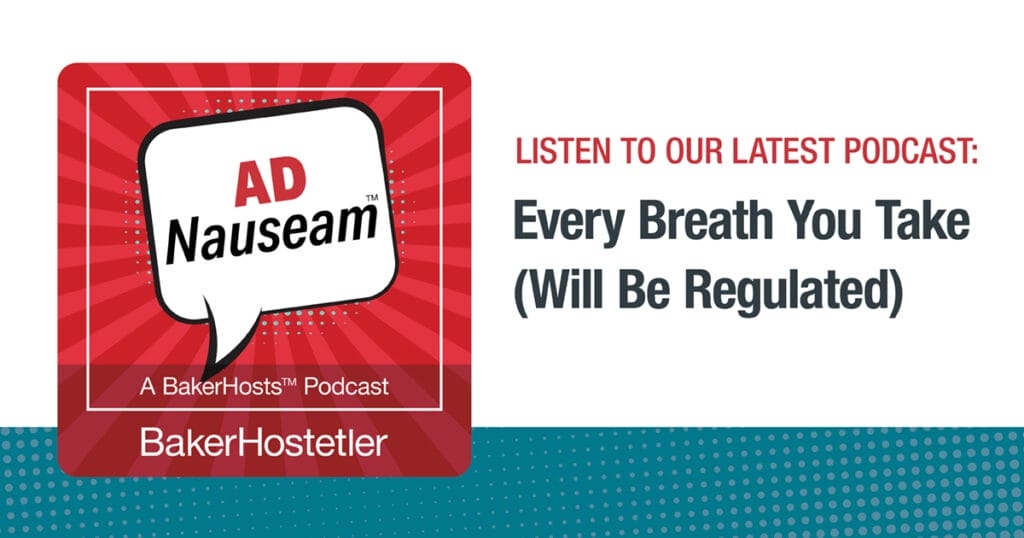 AD Nauseam™

A BakerHosts™ Podcast

BakerHostetler

LISTEN TO OUR LATEST PODCAST:

Every Breath You Take (Will Be Regulated)